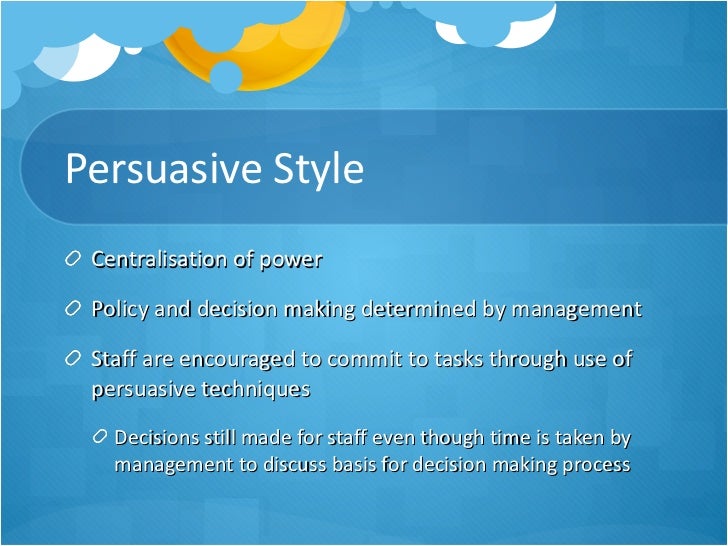 Persuasive Style

Centralisation of power

Policy and decision making determined by management

Staff are encouraged to commit to tasks through use of persuasive techniques

Decisions still made for staff even though time is taken by management to discuss basis for decision making process